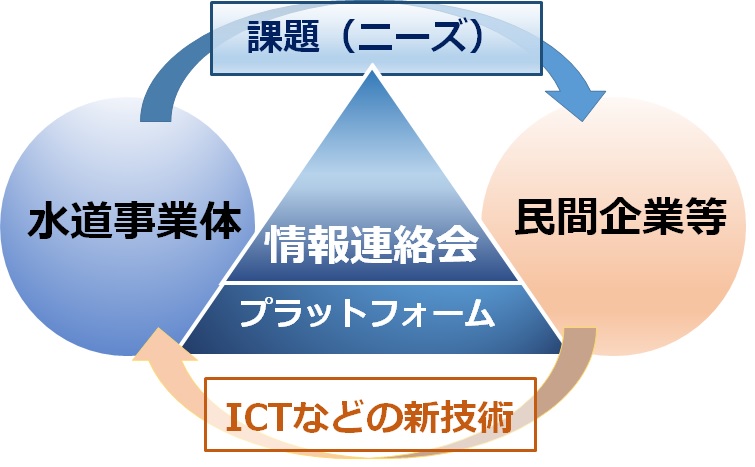 課題（ニーズ）

水道事業体

情報連絡会

プラットフォーム

民間企業等

ICTなどの新技術